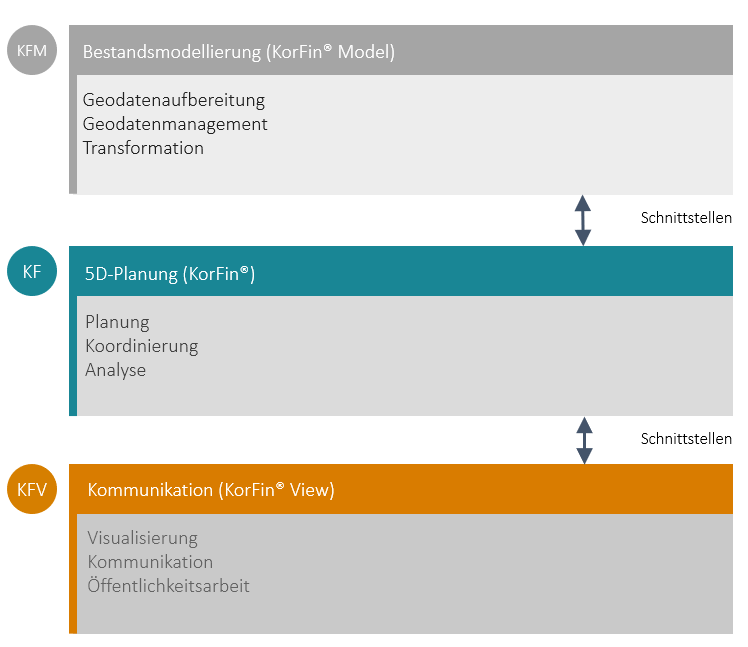 KFM

Bestandsmodellierung (KorFin® Model)

Geodatenaufbereitung
Geodatenmanagement
Transformation

Schnittstellen

KF

5D-Planung (KorFin®)

Planung
Koordinierung
Analyse

Schnittstellen

KFV

Kommunikation (KorFin® View)

Visualisierung
Kommunikation
Öffentlichkeitsarbeit